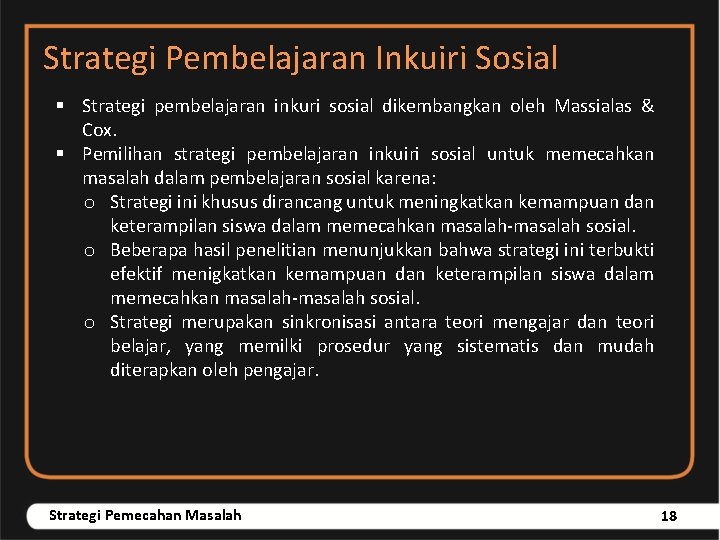 Strategi Pembelajaran Inkuiri Sosial

▪ Strategi pembelajaran inkuri sosial dikembangkan oleh Massialas & Cox.

▪ Pemilihan strategi pembelajaran inkuiri sosial untuk memecahkan masalah dalam pembelajaran sosial karena:

o Strategi ini khusus dirancang untuk meningkatkan kemampuan dan keterampilan siswa dalam memecahkan masalah-masalah sosial.

o Beberapa hasil penelitian menunjukkan bahwa strategi ini terbukti efektif menigkatkan kemampuan dan keterampilan siswa dalam memecahkan masalah-masalah sosial.

o Strategi merupakan sinkronisasi antara teori mengajar dan teori belajar, yang memilki prosedur yang sistematis dan mudah diterapkan oleh pengajar.

Strategi Pemecahan Masalah

18